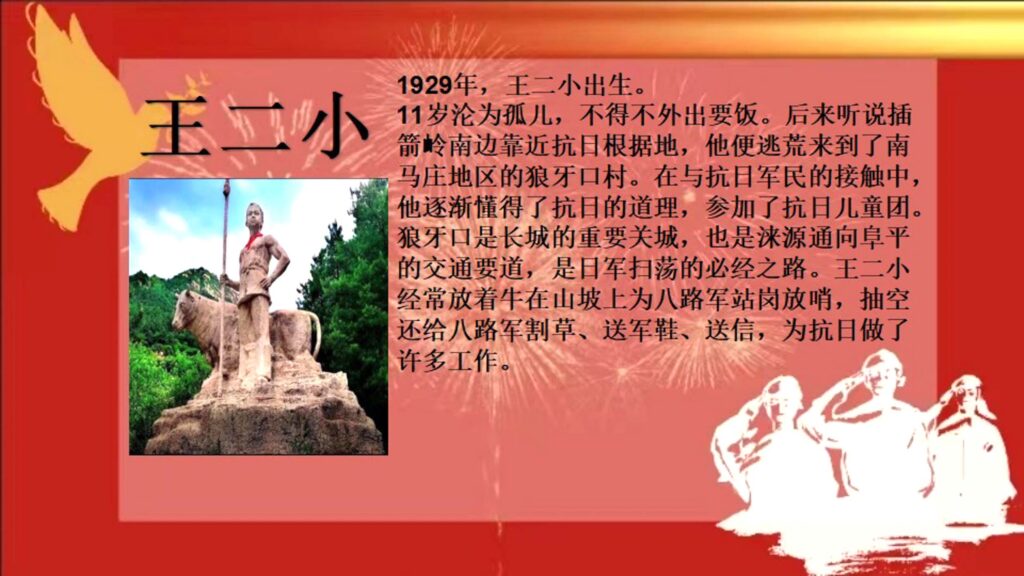 王二小

1929年，王二小出生。
11岁沦为孤儿，不得不外出要饭。后来听说插箭岭南边靠近抗日根据地，他便逃荒来到了南马庄地区的狼牙口村。在与抗日军民的接触中，他逐渐懂得了抗日的道理，参加了抗日儿童团。狼牙口是长城的重要关城，也是涞源通向阜平的交通要道，是日军扫荡的必经之路。王二小经常放着牛在山坡上为八路军站岗放哨，抽空还给八路军割草、送军鞋、送信，为抗日做了许多工作。